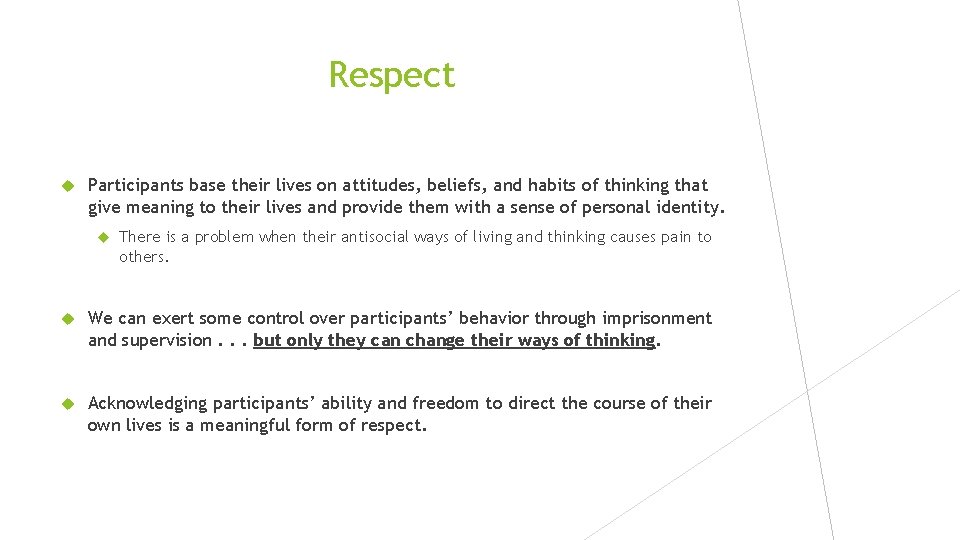 Respect

Participants base their lives on attitudes, beliefs, and habits of thinking that give meaning to their lives and provide them with a sense of personal identity.

There is a problem when their antisocial ways of living and thinking causes pain to others.

We can exert some control over participants' behavior through imprisonment and supervision . . . but only they can change their ways of thinking.

Acknowledging participants' ability and freedom to direct the course of their own lives is a meaningful form of respect.